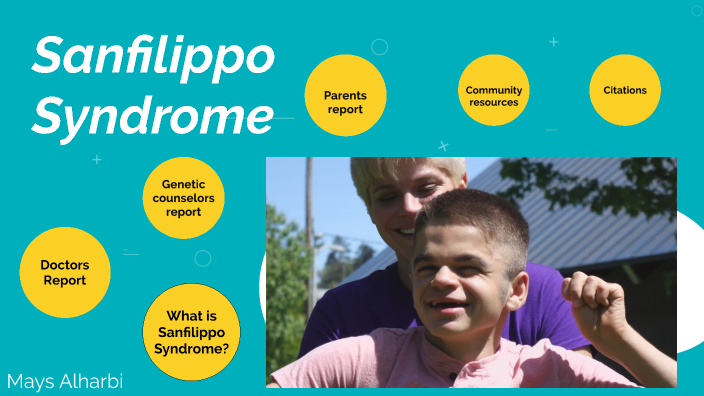 Sanfilippo Syndrome

Parents report

Community resources

Citations

Genetic counselors report

Doctors Report

What is Sanfilippo Syndrome?

Mays Alharbi